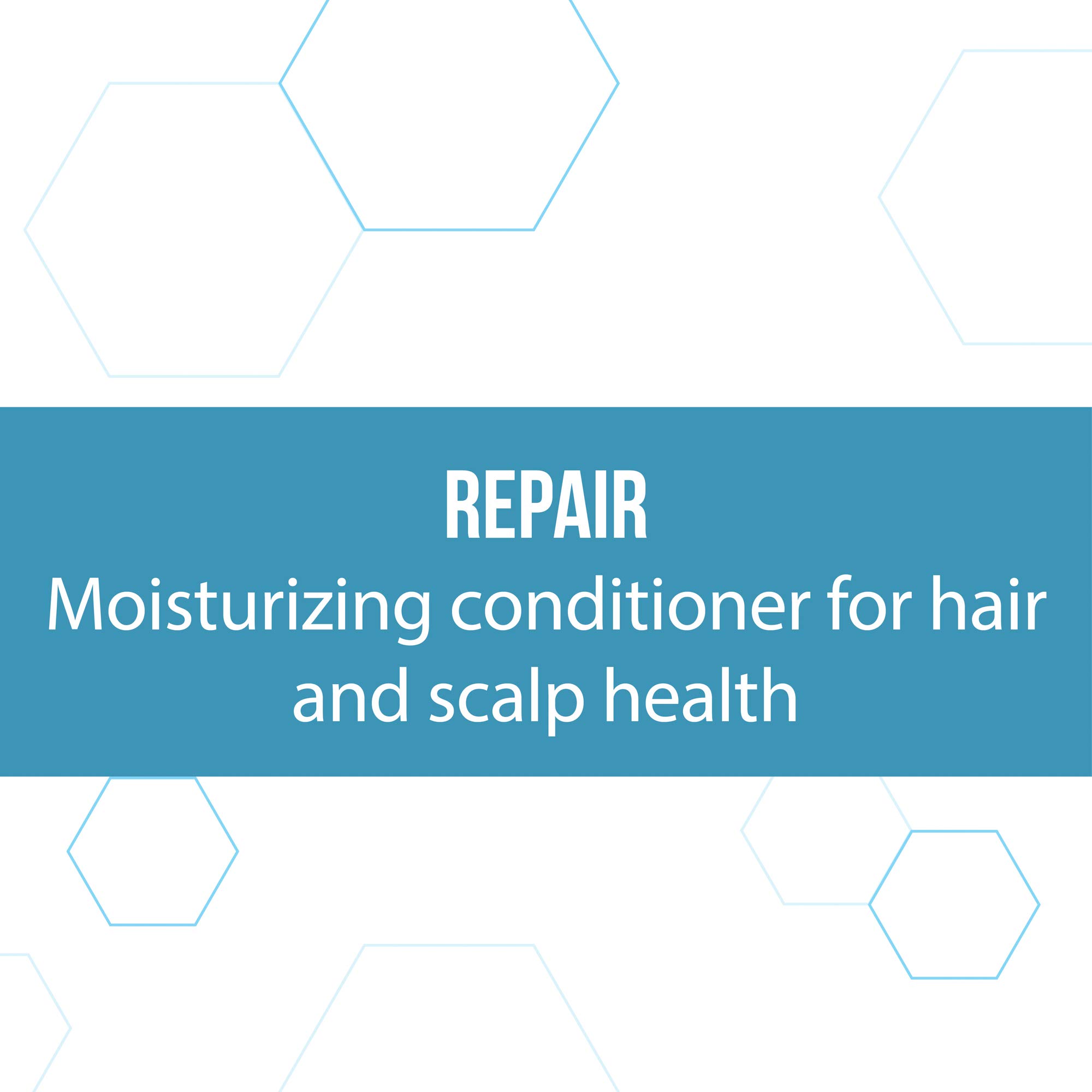 REPAIR

Moisturizing conditioner for hair and scalp health